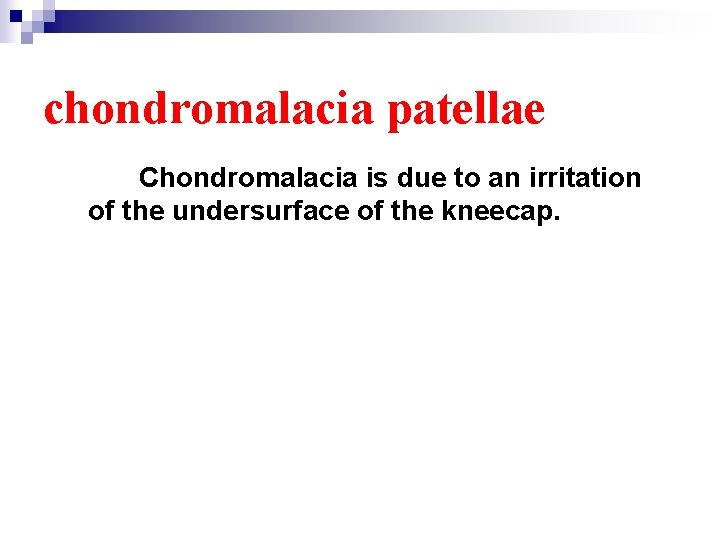 chondromalacia patellae

Chondromalacia is due to an irritation of the undersurface of the kneecap.